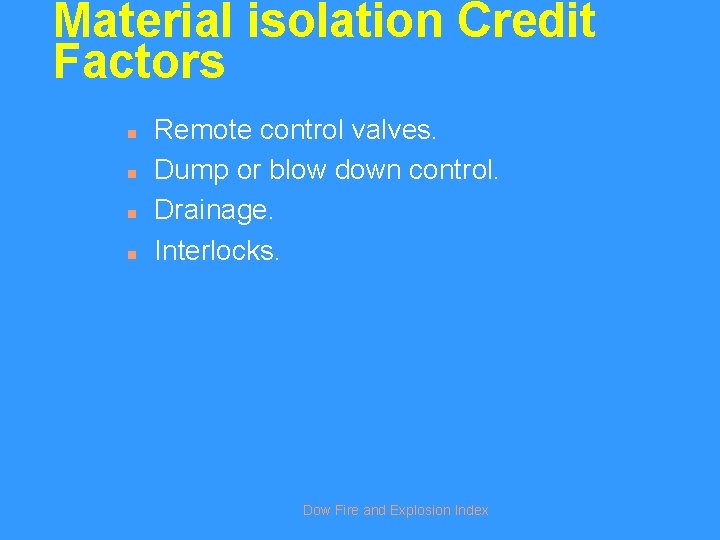 Material isolation Credit Factors

- Remote control valves.
- Dump or blow down control.
- Drainage.
- Interlocks.

Dow Fire and Explosion Index